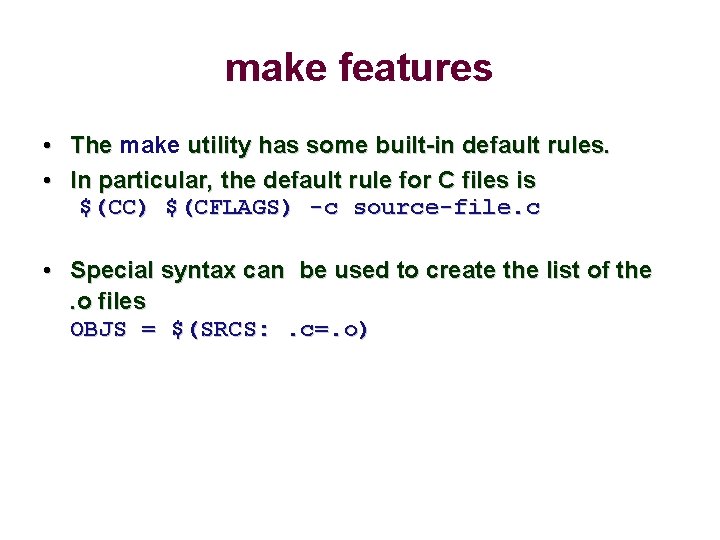 make features

• The make utility has some built-in default rules.
• In particular, the default rule for C files is
$(CC) $(CFLAGS) -c source-file.c

• Special syntax can be used to create the list of the .o files
OBJS = $(SRCS: .c=.o)